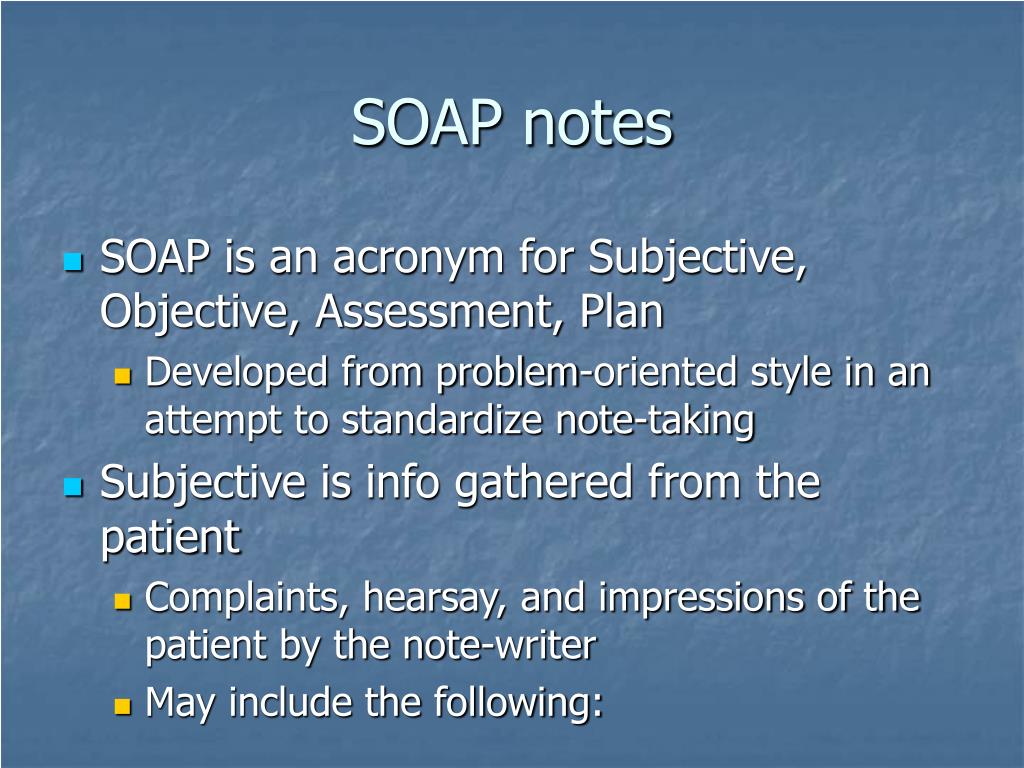 SOAP notes

SOAP is an acronym for Subjective, Objective, Assessment, Plan

Developed from problem-oriented style in an attempt to standardize note-taking

Subjective is info gathered from the patient

Complaints, hearsay, and impressions of the patient by the note-writer

May include the following: